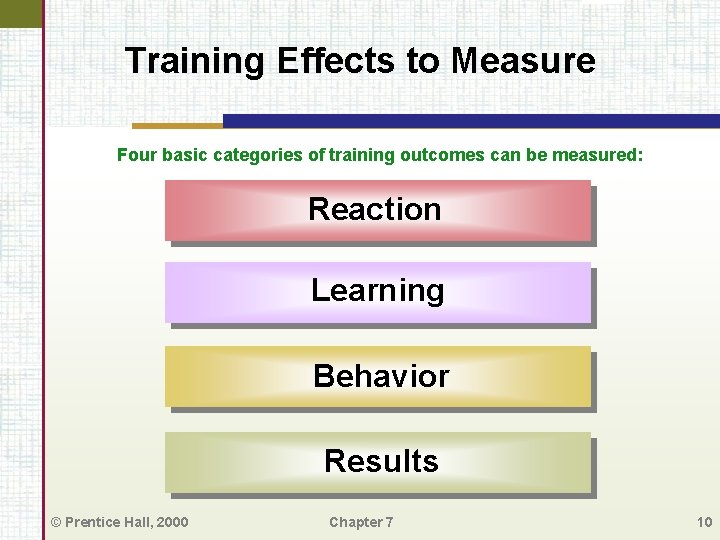 Training Effects to Measure

Four basic categories of training outcomes can be measured:

Reaction

Learning

Behavior

Results

© Prentice Hall, 2000

Chapter 7

10